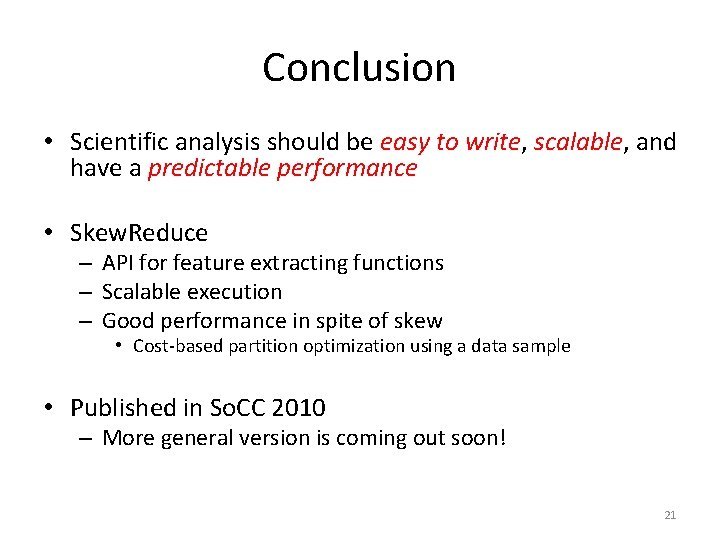 Conclusion

• Scientific analysis should be easy to write, scalable, and have a predictable performance

• SkewReduce
– API for feature extracting functions
– Scalable execution
– Good performance in spite of skew
• Cost-based partition optimization using a data sample

• Published in SoCC 2010
– More general version is coming out soon!

21